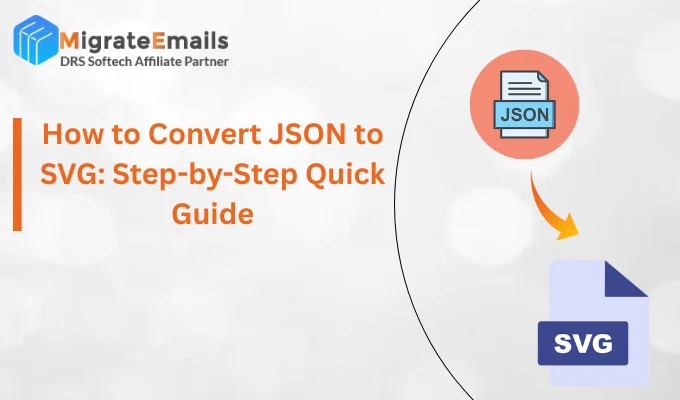 MigrateEmails
DRS Softech Affiliate Partner

How to Convert JSON to SVG: Step-by-Step Quick Guide

JSON

SVG